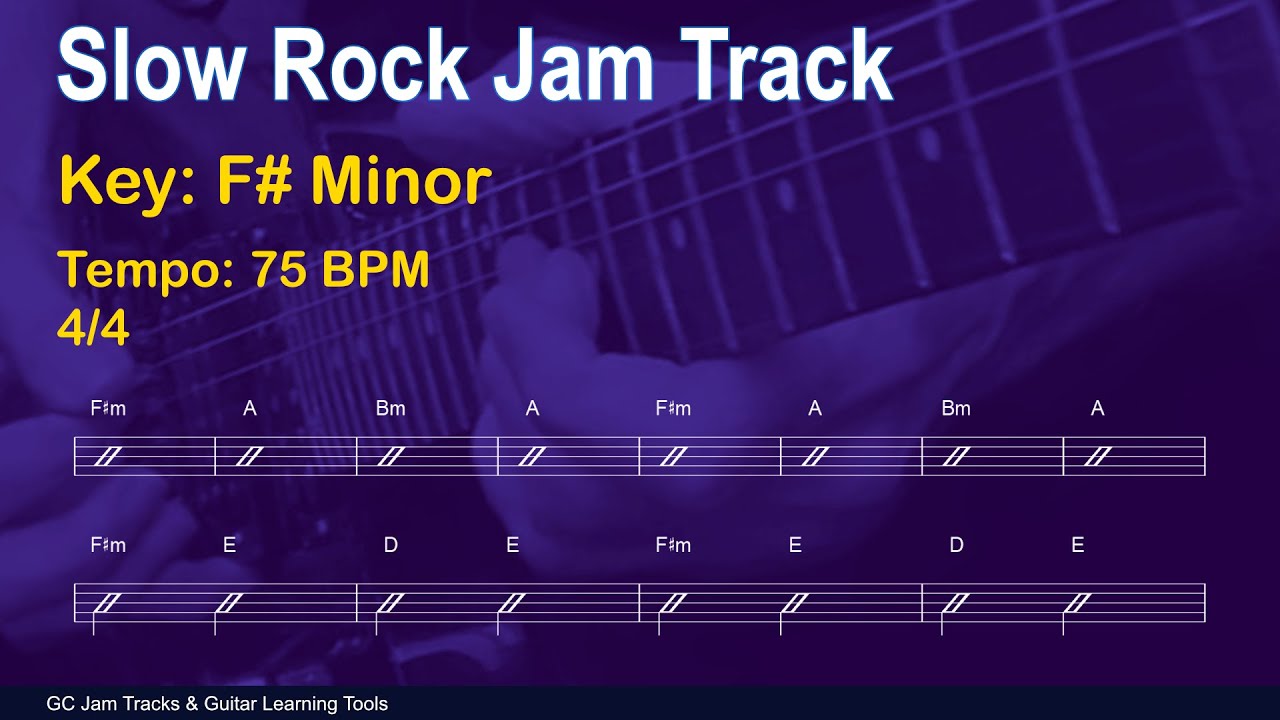 Slow Rock Jam Track

Key: F# Minor

Tempo: 75 BPM
4/4

F♯m A Bm A F♯m A Bm A

F♯m E D E F♯m E D E

GC Jam Tracks & Guitar Learning Tools